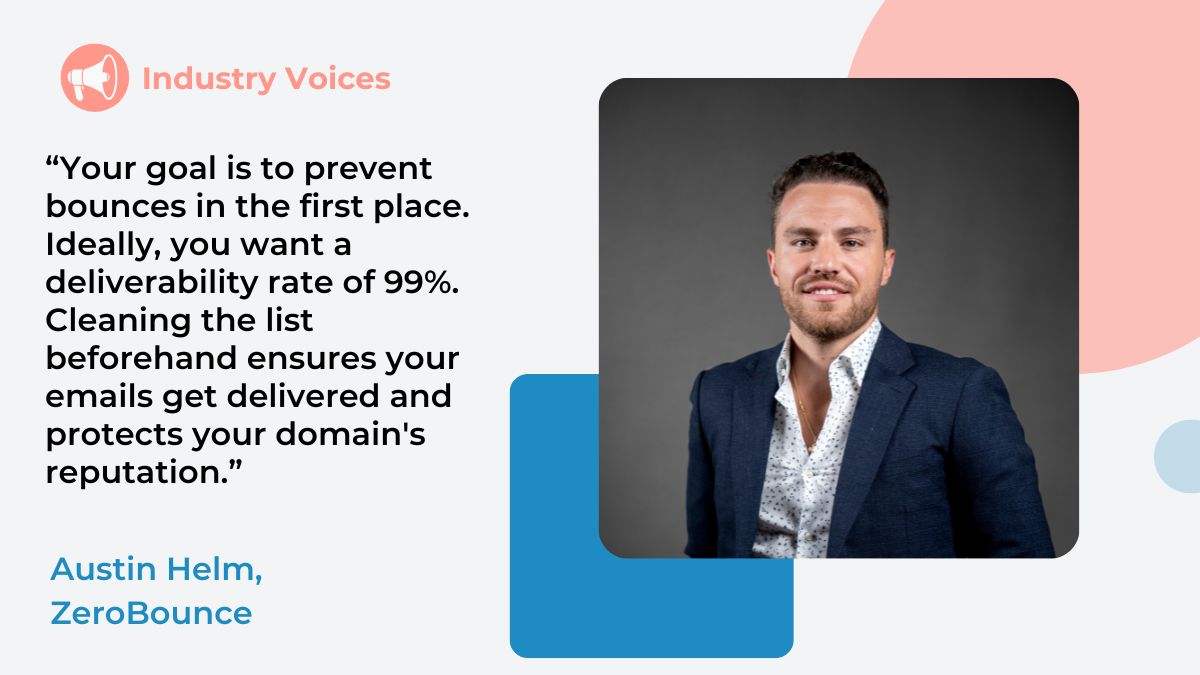 Industry Voices

“Your goal is to prevent bounces in the first place. Ideally, you want a deliverability rate of 99%. Cleaning the list beforehand ensures your emails get delivered and protects your domain's reputation.”

Austin Helm, ZeroBounce